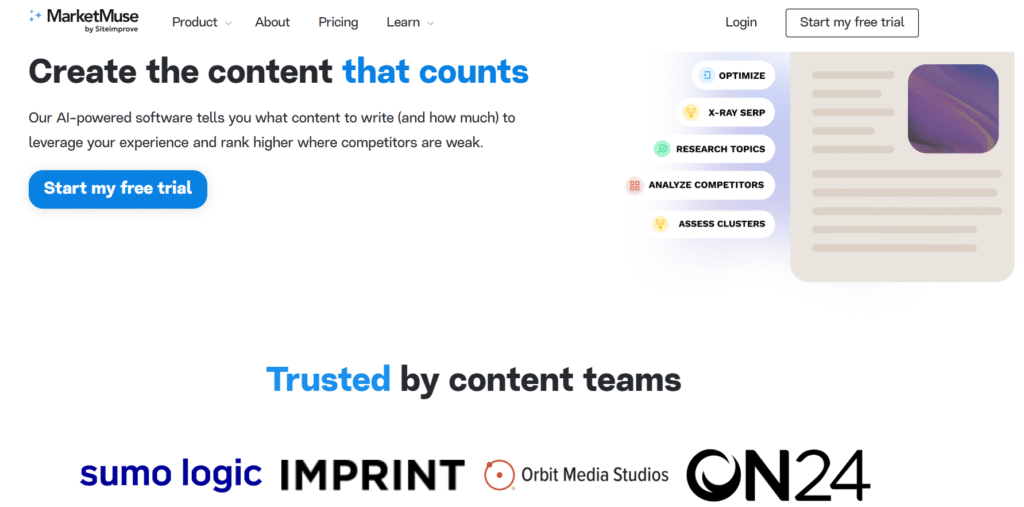 MarketMuse
by Siteimprove

Product About Pricing Learn

Login Start my free trial

Create the content that counts

Our AI-powered software tells you what content to write (and how much) to leverage your experience and rank higher where competitors are weak.

Start my free trial

OPTIMIZE
X-RAY SERP
RESEARCH TOPICS
ANALYZE COMPETITORS
ASSESS CLUSTERS

Trusted by content teams

sumo logic IMPRINT Orbit Media Studios ON24